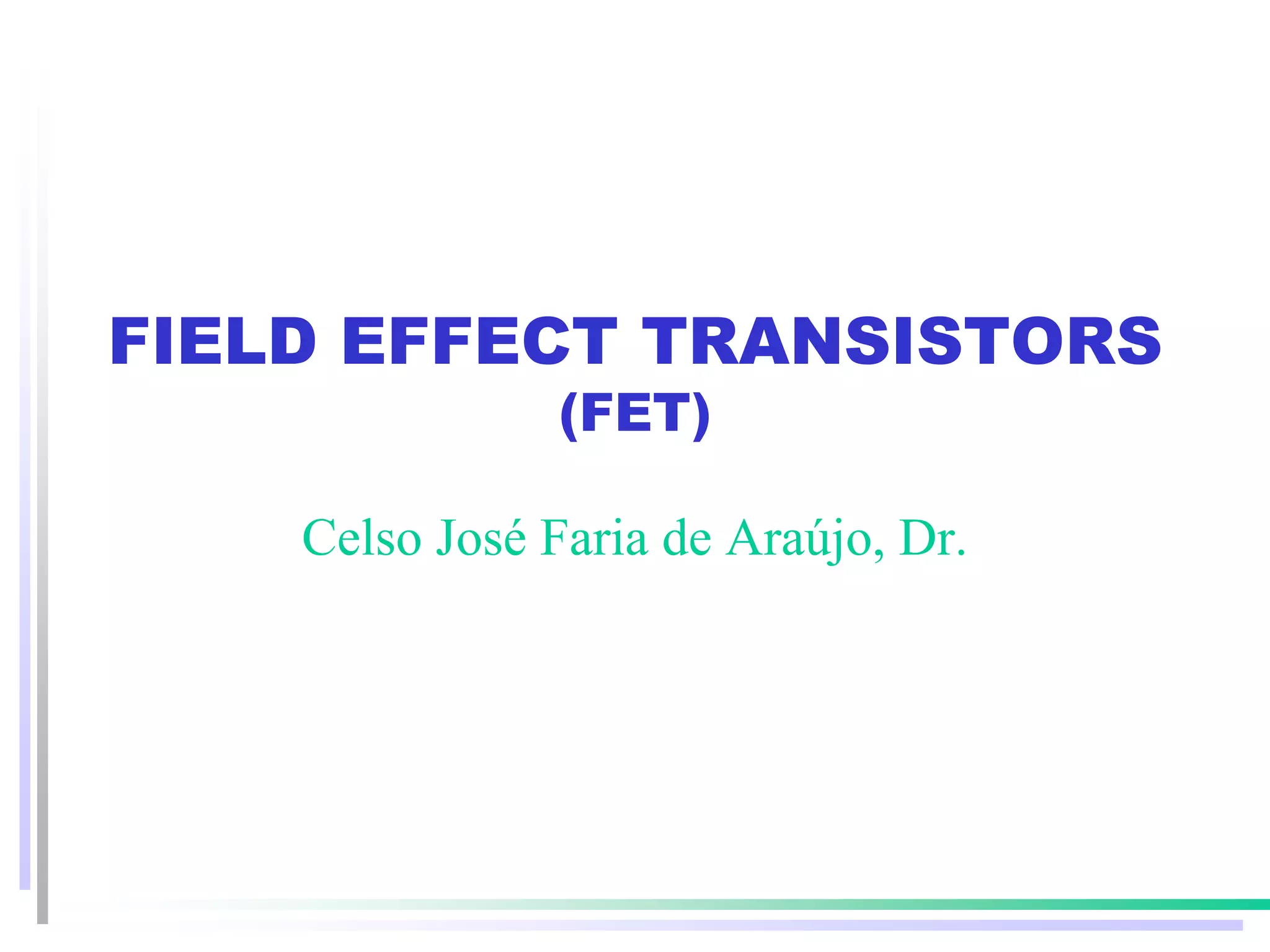 FIELD EFFECT TRANSISTORS
(FET)

Celso José Faria de Araújo, Dr.